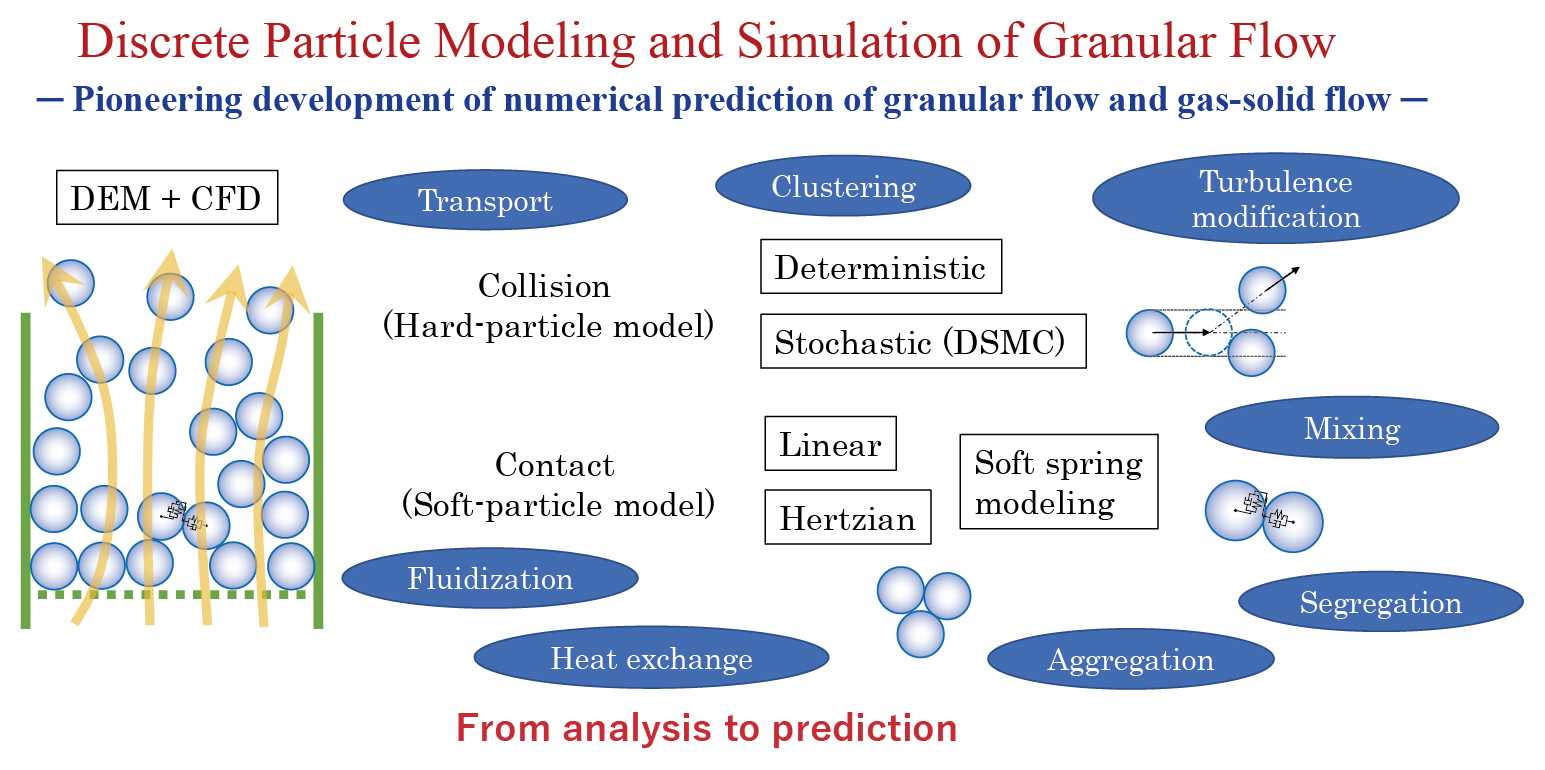 Discrete Particle Modeling and Simulation of Granular Flow

— Pioneering development of numerical prediction of granular flow and gas-solid flow —

DEM + CFD

Transport

Clustering

Turbulence modification

Collision (Hard-particle model)

Deterministic

Stochastic (DSMC)

Contact (Soft-particle model)

Linear

Hertzian

Soft spring modeling

Mixing

Fluidization

Segregation

Heat exchange

Aggregation

From analysis to prediction